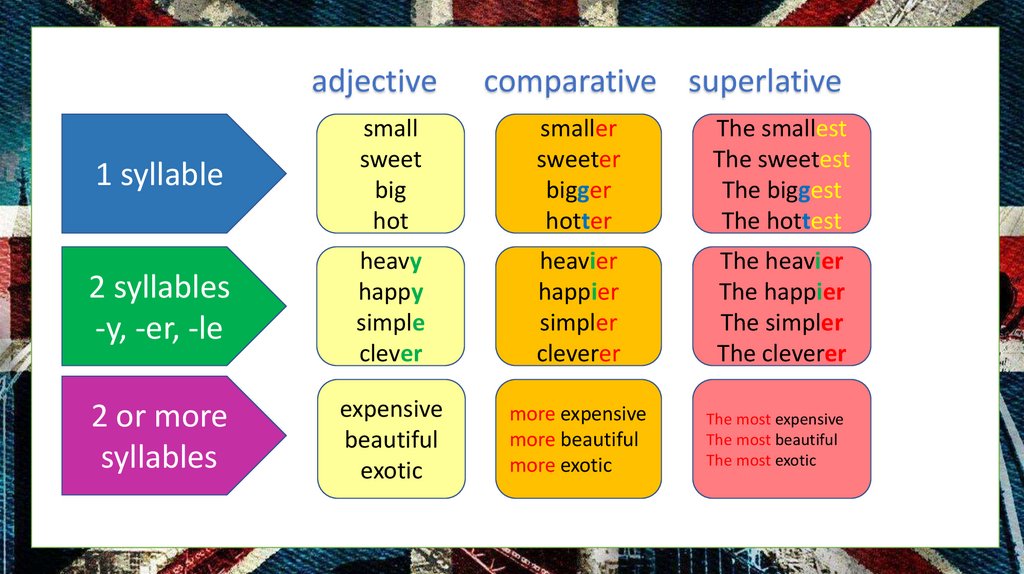 |  | adjective | comparative | superlative |
|---|---|---|---|
| 1 syllable | small sweet big hot | smaller sweeter bigger hotter | The smallest The sweetest The biggest The hottest |
| 2 syllables -y, -er, -le | heavy happy simple clever | heavier happier simpler cleverer | The heavier The happier The simpler The cleverer |
| 2 or more syllables | expensive beautiful exotic | more expensive more beautiful more exotic | The most expensive The most beautiful The most exotic |